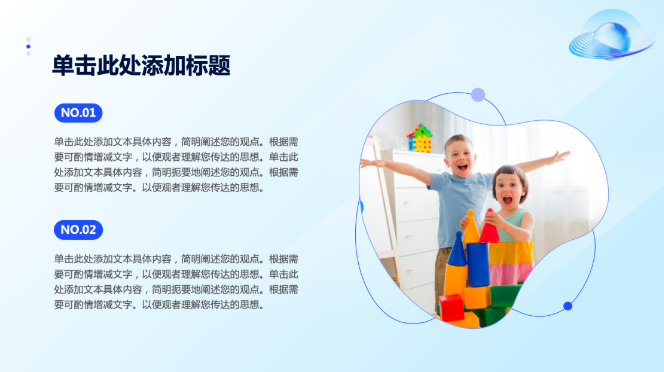 单击此处添加标题

NO.01

单击此处添加文本具体内容，简明阐述您的观点。根据需要可酌情增减文字，以便观者理解您传达的思想。单击此处添加文本具体内容，简明扼要地阐述您的观点。根据需要可酌情增减文字。以便观者理解您传达的思想。

NO.02

单击此处添加文本具体内容，简明阐述您的观点。根据需要可酌情增减文字，以便观者理解您传达的思想。单击此处添加文本具体内容，简明扼要地阐述您的观点。根据需要可酌情增减文字。以便观者理解您传达的思想。